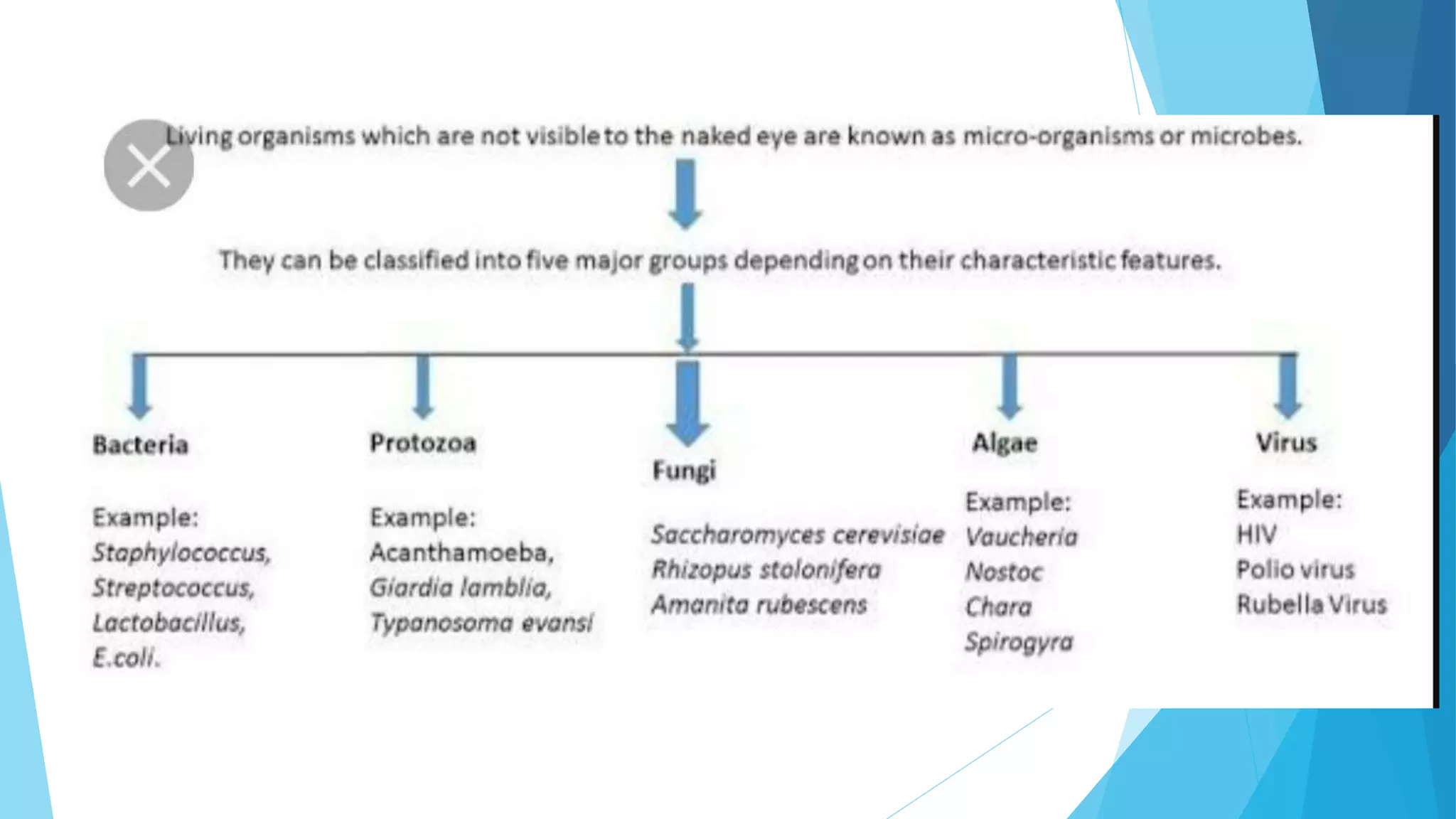 Living organisms which are not visible to the naked eye are known as micro-organisms or microbes.

They can be classified into five major groups depending on their characteristic features.

Bacteria

Example:
Staphylococcus,
Streptococcus,
Lactobacillus,
E.coli.

Protozoa

Example:
Acanthamoeba,
Giardia lamblia,
Typanosoma evansi

Fungi

Saccharomyces cerevisiae
Rhizopus stolonifera
Amanita rubescens

Algae

Example:
Vaucheria
Nostoc
Chara
Spirogyra

Virus

Example:
HIV
Polio virus
Rubella Virus